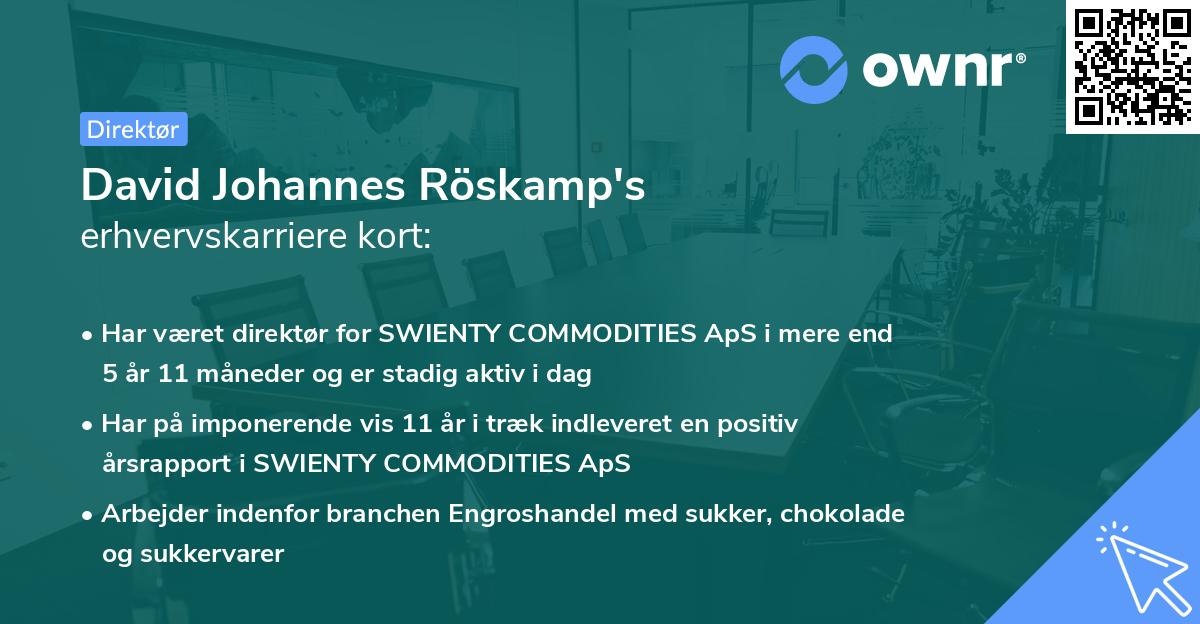 ownr®

Direktør

David Johannes Röskamp's
erhvervskarriere kort:

• Har været direktør for SWIENTY COMMODITIES ApS i mere end 5 år 11 måneder og er stadig aktiv i dag

• Har på imponerende vis 11 år i træk indleveret en positiv årsrapport i SWIENTY COMMODITIES ApS

• Arbejder indenfor branchen Engroshandel med sukker, chokolade og sukkervarer